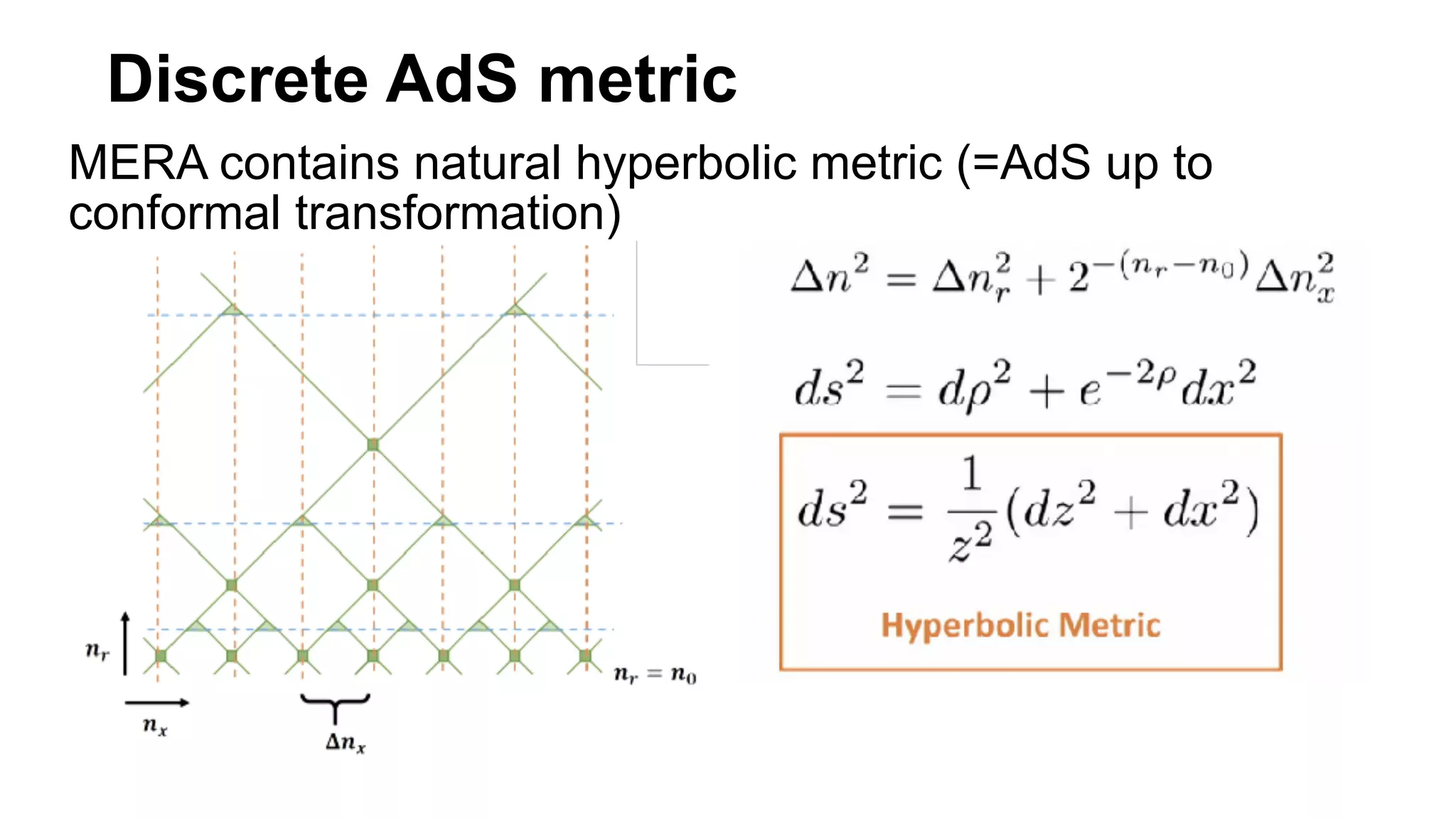 Discrete AdS metric

MERA contains natural hyperbolic metric (=AdS up to conformal transformation)

$n_r$

$n_x$

$\Delta n_x$

$n_r = n_0$

$\Delta n^2 = \Delta n_r^2 + 2^{-(n_r - n_0)} \Delta n_x^2$

$ds^2 = d\rho^2 + e^{-2\rho} dx^2$

$ds^2 = \frac{1}{z^2}(dz^2 + dx^2)$

Hyperbolic Metric